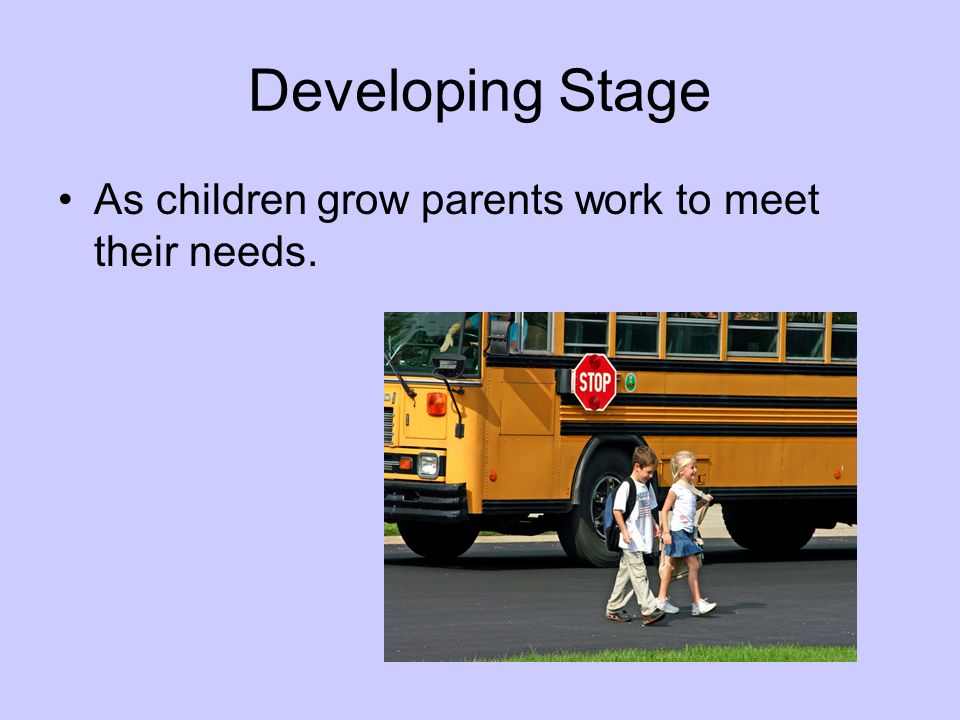 Developing Stage

• As children grow parents work to meet their needs.

STOP